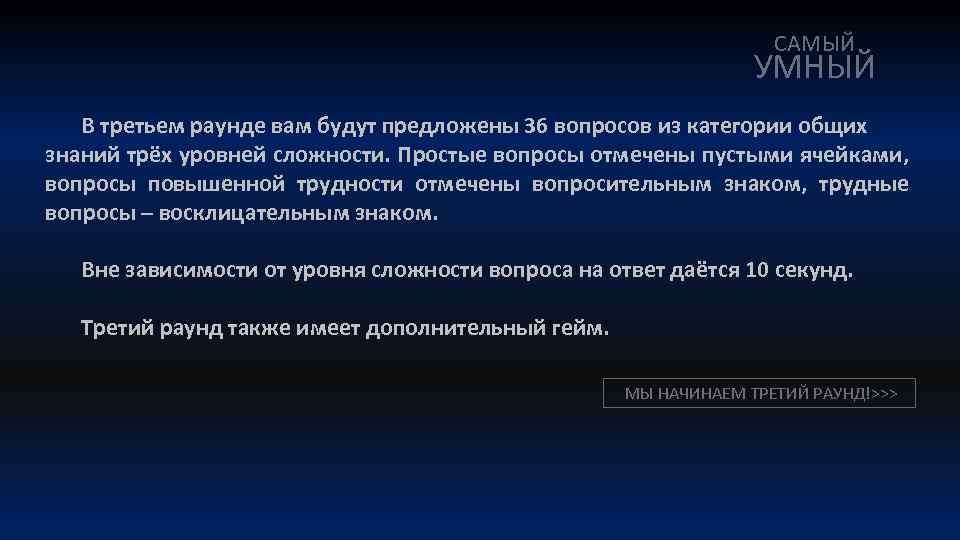 САМЫЙ
УМНЫЙ

В третьем раунде вам будут предложены 36 вопросов из категории общих знаний трёх уровней сложности. Простые вопросы отмечены пустыми ячейками, вопросы повышенной трудности отмечены вопросительным знаком, трудные вопросы – восклицательным знаком.

Вне зависимости от уровня сложности вопроса на ответ даётся 10 секунд.

Третий раунд также имеет дополнительный гейм.

МЫ НАЧИНАЕМ ТРЕТИЙ РАУНД!>>>